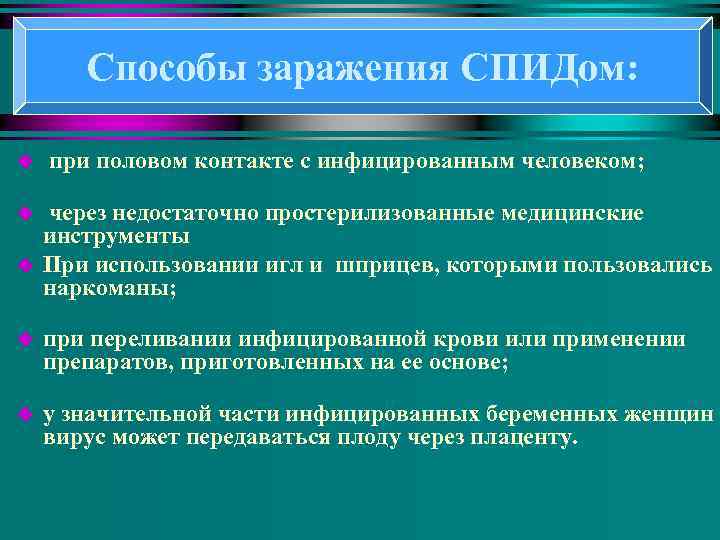 Способы заражения СПИДом:

при половом контакте с инфицированным человеком;

через недостаточно простерилизованные медицинские инструменты

При использовании игл и шприцев, которыми пользовались наркоманы;

при переливании инфицированной крови или применении препаратов, приготовленных на ее основе;

у значительной части инфицированных беременных женщин вирус может передаваться плоду через плаценту.